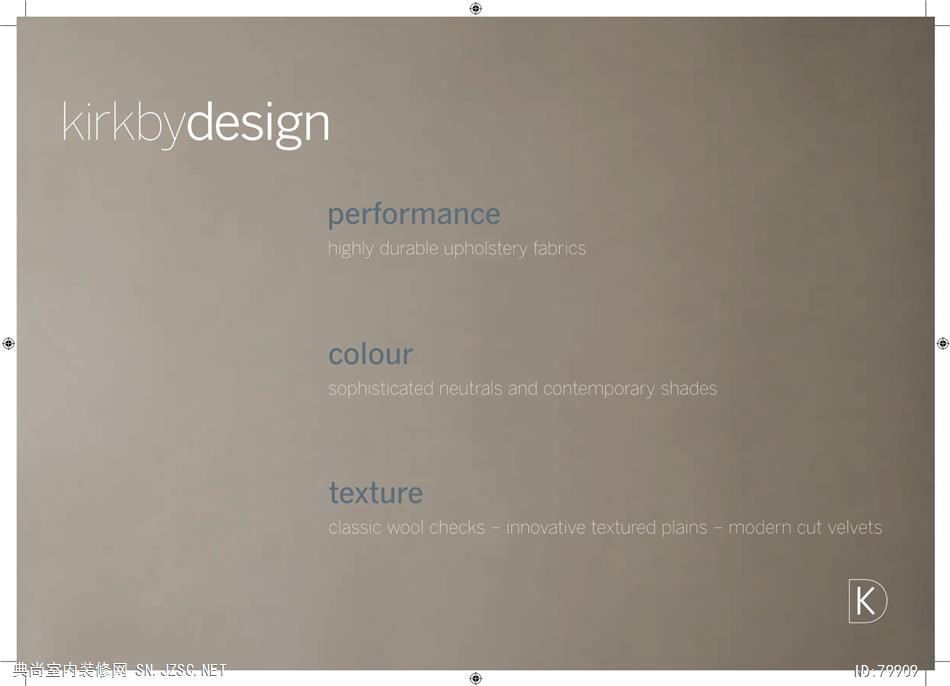 kirkbydesign

performance
highly durable upholstery fabrics

colour
sophisticated neutrals and contemporary shades

texture
classic wool checks – innovative textured plains – modern cut velvets

K

典尚室内装修网 SN.JZSC.NET

ID:79909